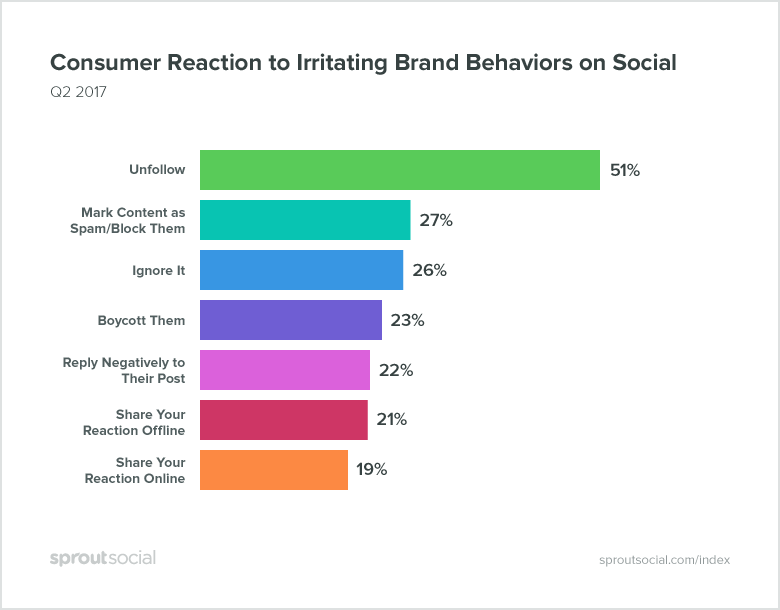 Consumer Reaction to Irritating Brand Behaviors on Social
Q2 2017

Unfollow 51%
Mark Content as Spam/Block Them 27%
Ignore It 26%
Boycott Them 23%
Reply Negatively to Their Post 22%
Share Your Reaction Offline 21%
Share Your Reaction Online 19%

sproutsocial

sproutsocial.com/index